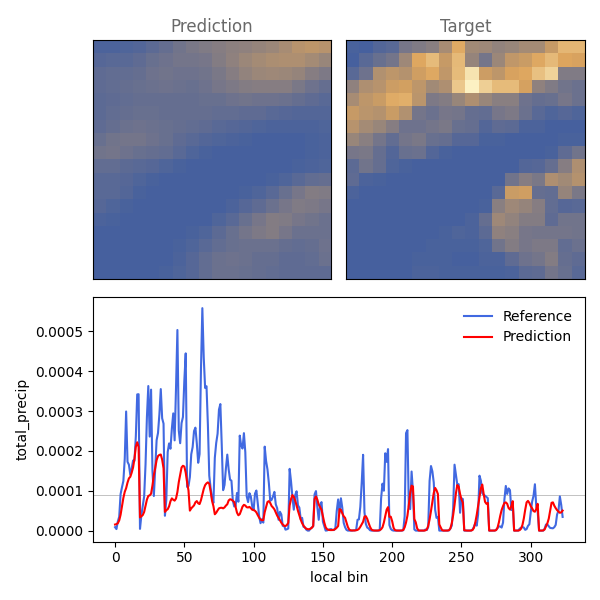 Prediction

Target

Reference
Prediction

total_precip

0.0005
0.0004
0.0003
0.0002
0.0001
0.0000

0
50
100
150
200
250
300

local bin